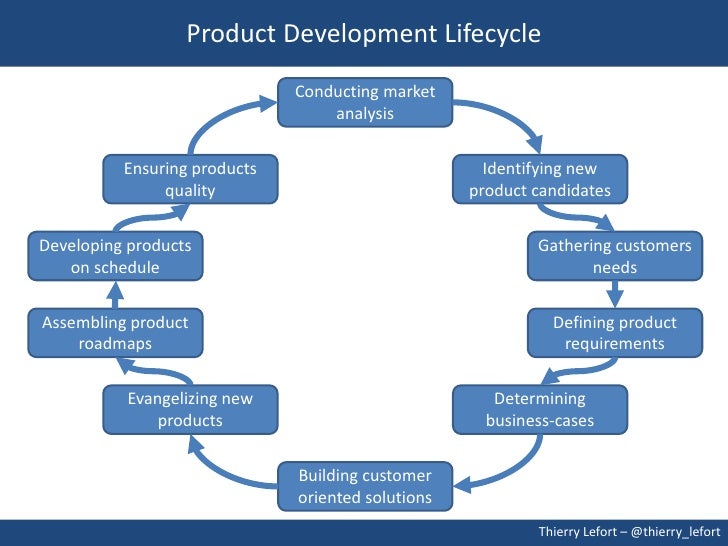 Product Development Lifecycle

Conducting market analysis

Identifying new product candidates

Gathering customers needs

Defining product requirements

Determining business-cases

Building customer oriented solutions

Evangelizing new products

Assembling product roadmaps

Developing products on schedule

Ensuring products quality

Thierry Lefort – @thierry_lefort